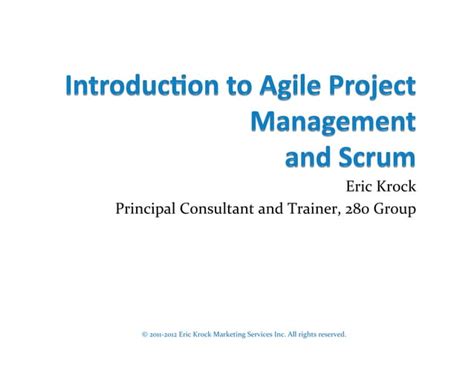 Introduction to Agile Project Management and Scrum

Eric Krock

Principal Consultant and Trainer, 280 Group

© 2011-2012 Eric Krock Marketing Services Inc. All rights reserved.